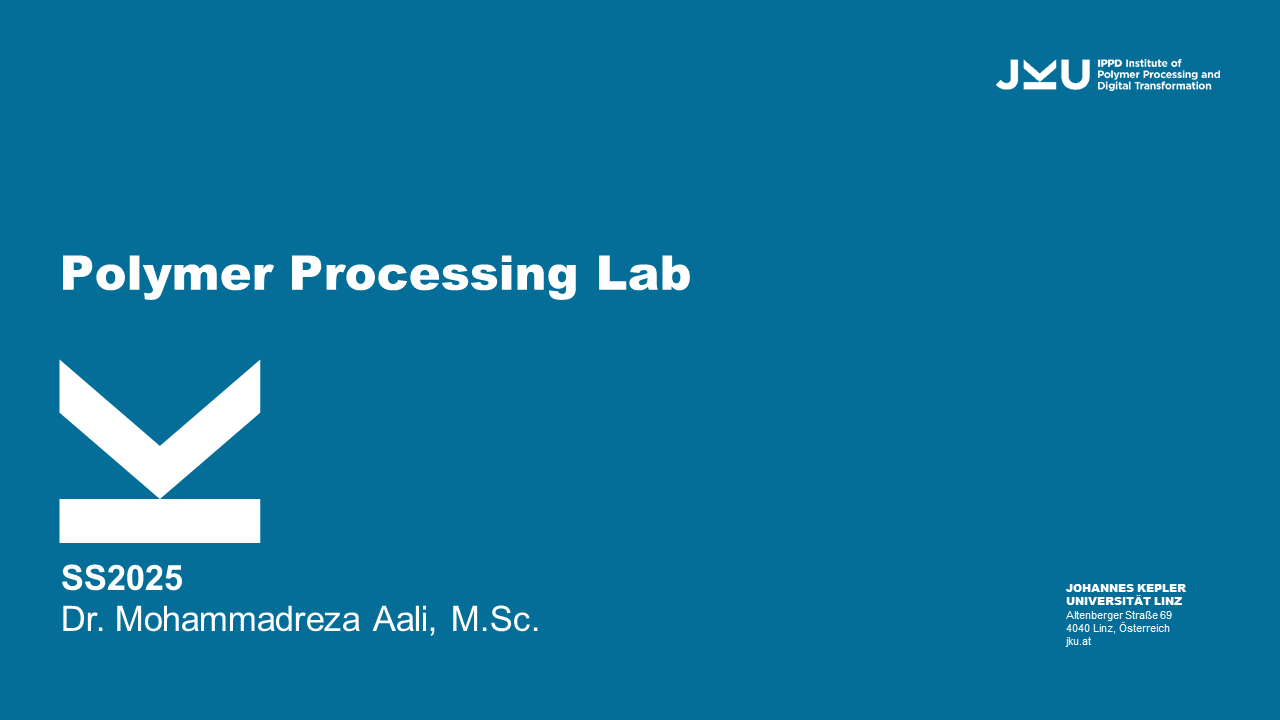 JKU IPPD Institute of Polymer Processing and Digital Transformation

Polymer Processing Lab

SS2025
Dr. Mohammadreza Aali, M.Sc.

JOHANNES KEPLER UNIVERSITÄT LINZ
Altenberger Straße 69
4040 Linz, Österreich
jku.at